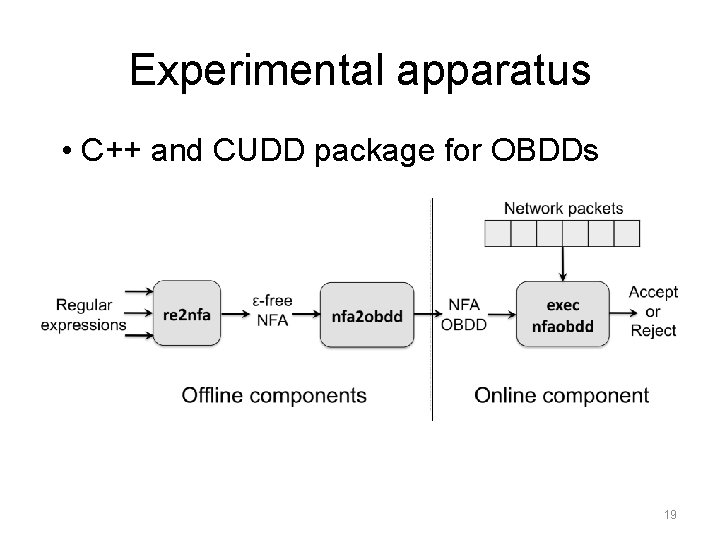 Experimental apparatus

• C++ and CUDD package for OBDDs

Network packets

Regular expressions

re2nfa

ε-free NFA

nfa2obdd

NFA OBDD

exec nfaobdd

Accept or Reject

Offline components

Online component

19